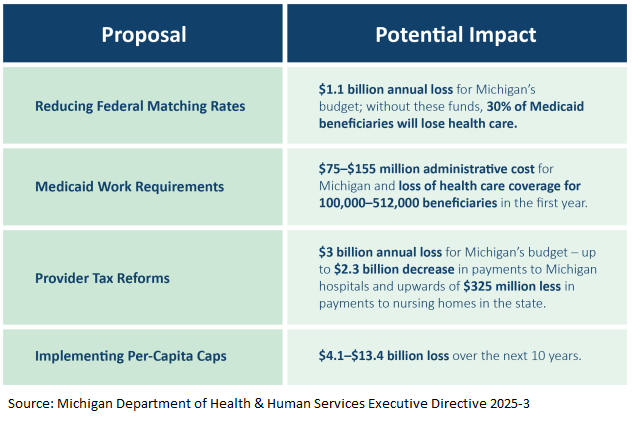 | Proposal | Potential Impact |
|---|---|
| Reducing Federal Matching Rates | \$1.1 billion annual loss for Michigan's budget; without these funds, 30% of Medicaid beneficiaries will lose health care. |
| Medicaid Work Requirements | \$75–\$155 million administrative cost for Michigan and loss of health care coverage for 100,000–512,000 beneficiaries in the first year. |
| Provider Tax Reforms | \$3 billion annual loss for Michigan's budget – up to \$2.3 billion decrease in payments to Michigan hospitals and upwards of \$325 million less in payments to nursing homes in the state. |
| Implementing Per-Capita Caps | \$4.1–\$13.4 billion loss over the next 10 years. |

Source: Michigan Department of Health & Human Services Executive Directive 2025-3